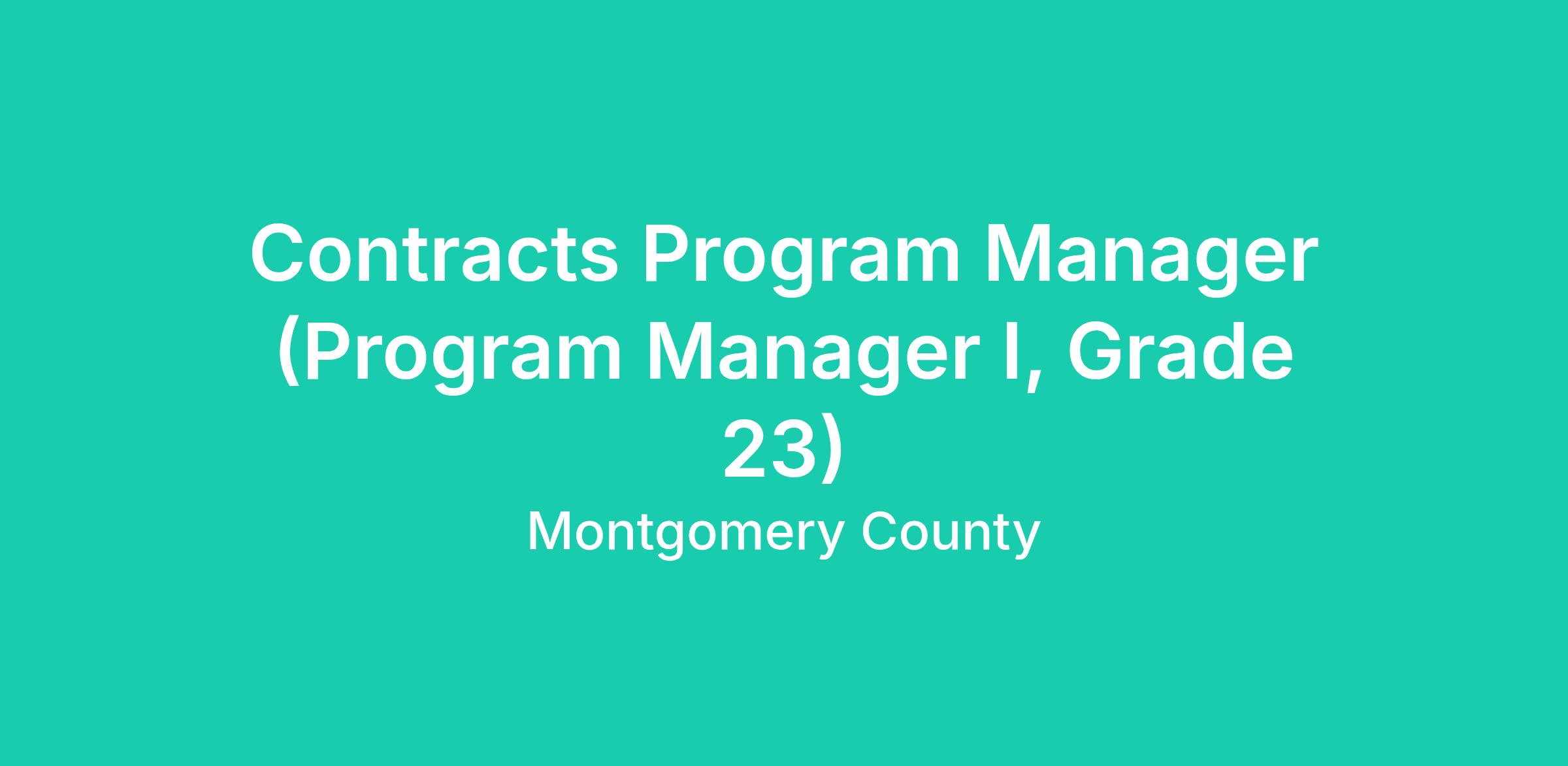 Contracts Program Manager (Program Manager I, Grade 23)

Montgomery County